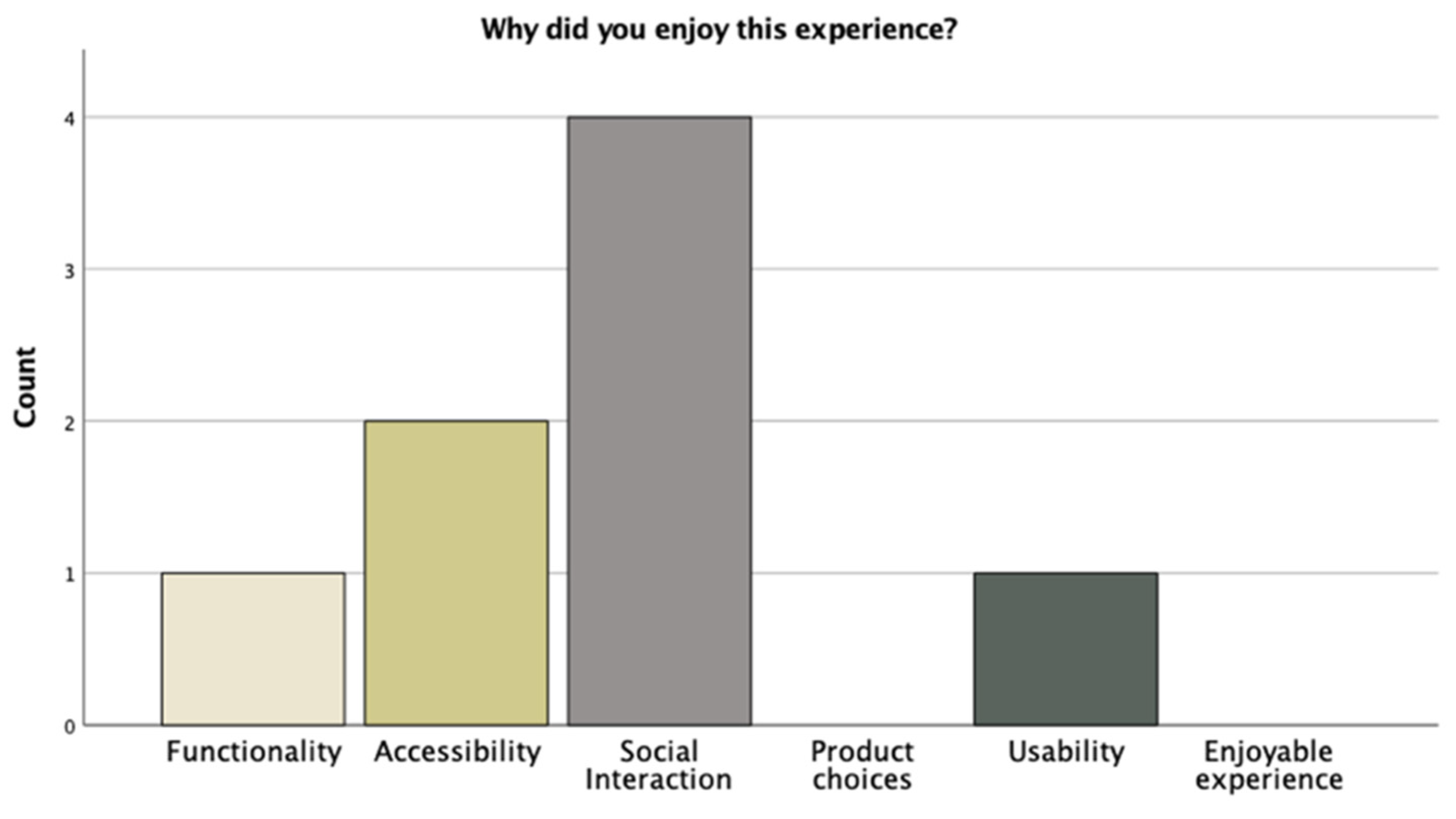 Why did you enjoy this experience?

Count

4
3
2
1
0

Functionality
Accessibility
Social Interaction
Product choices
Usability
Enjoyable experience